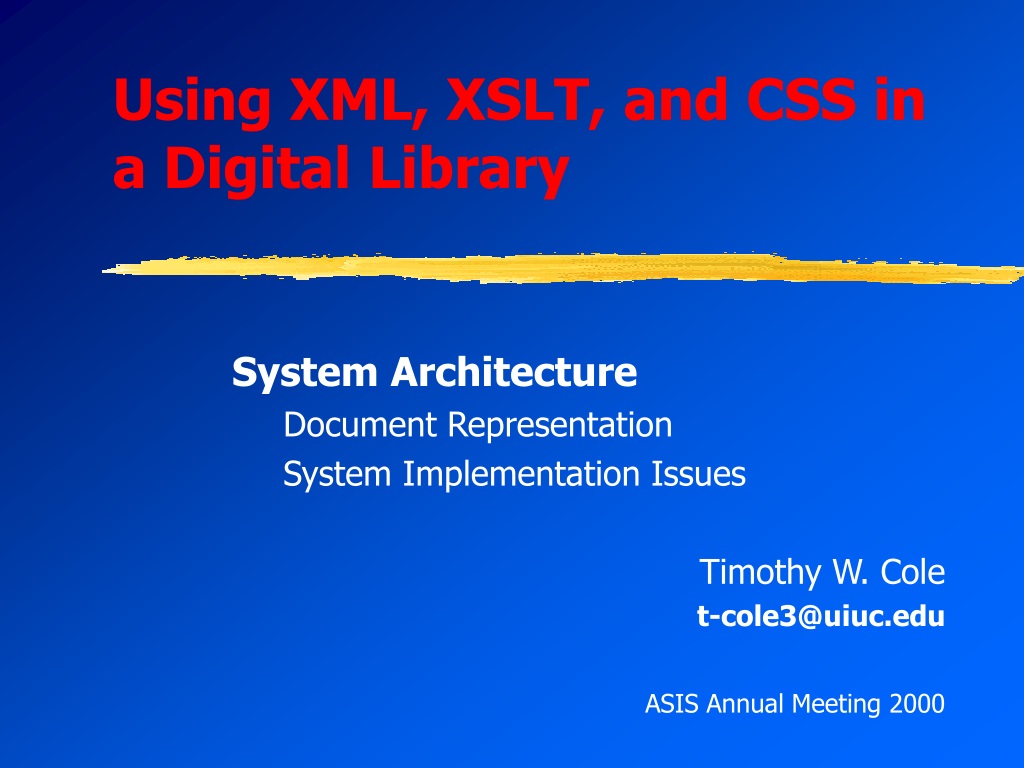 Using XML, XSLT, and CSS in a Digital Library

System Architecture
Document Representation
System Implementation Issues

Timothy W. Cole
t-cole3@uiuc.edu

ASIS Annual Meeting 2000